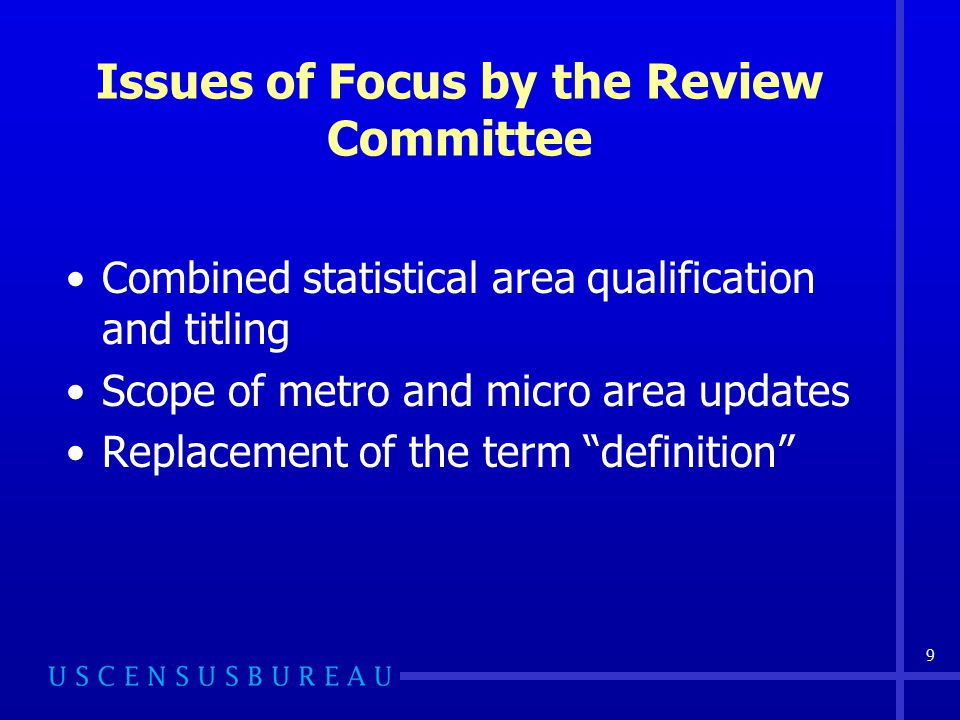 Issues of Focus by the Review Committee

• Combined statistical area qualification and titling
• Scope of metro and micro area updates
• Replacement of the term “definition”

9

USCENSUSBUREAU